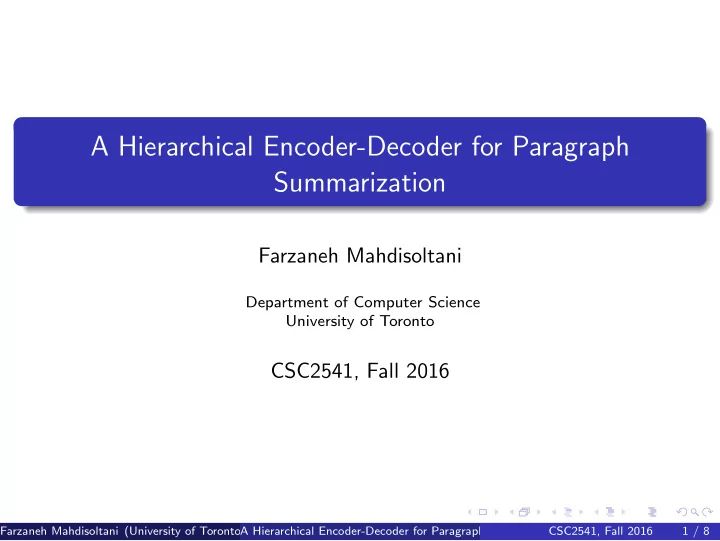 A Hierarchical Encoder-Decoder for Paragraph Summarization

Farzaneh Mahdisoltani

Department of Computer Science
University of Toronto

CSC2541, Fall 2016

Farzaneh Mahdisoltani (University of TorontoA Hierarchical Encoder-Decoder for Paragrapl CSC2541, Fall 2016 1 / 8